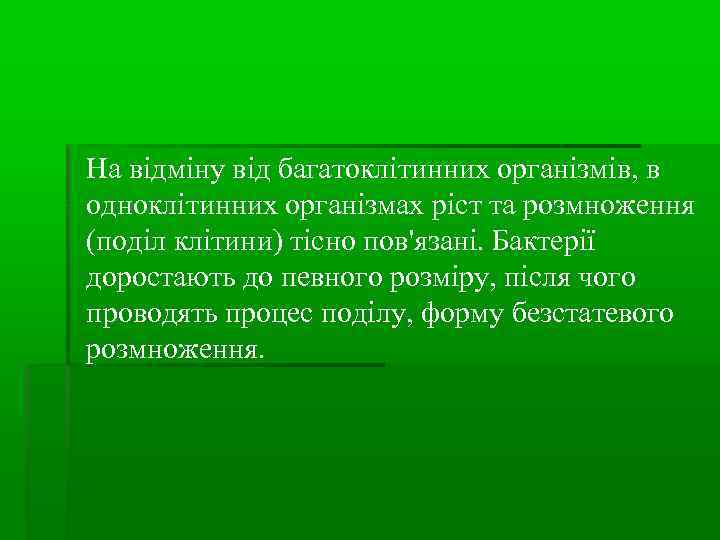 На відміну від багатоклітинних організмів, в одноклітинних організмах ріст та розмноження (поділ клітини) тісно пов'язані. Бактерії доростають до певного розміру, після чого проводять процес поділу, форму безстатевого розмноження.